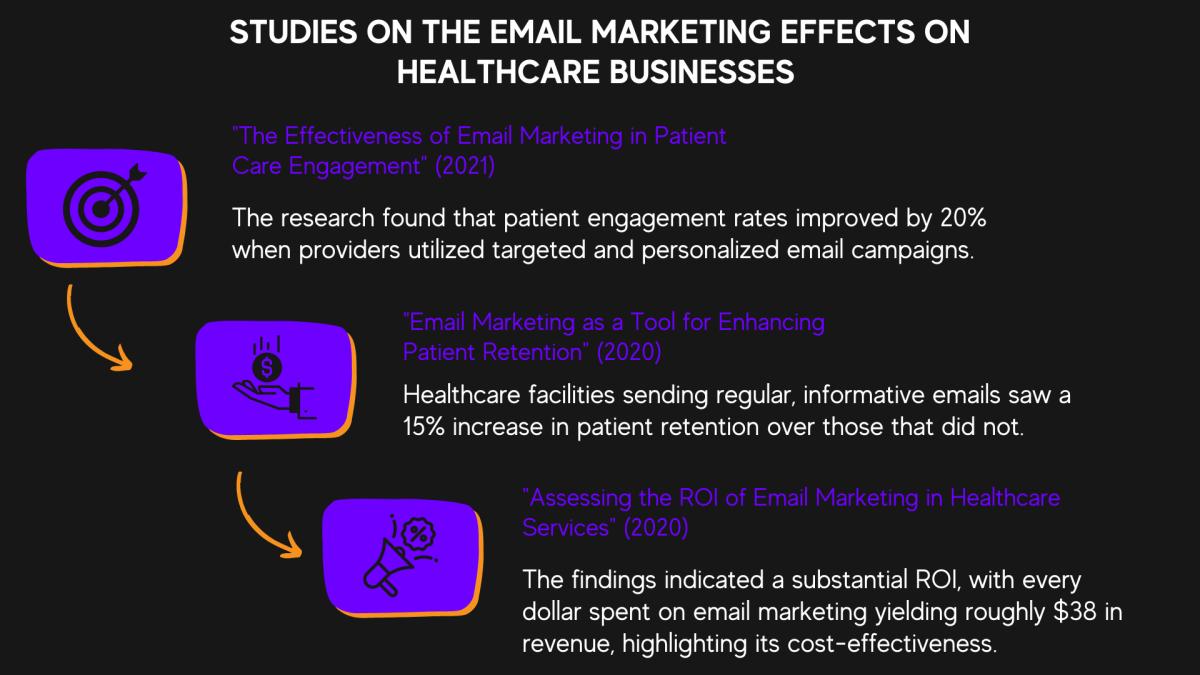 STUDIES ON THE EMAIL MARKETING EFFECTS ON HEALTHCARE BUSINESSES

"The Effectiveness of Email Marketing in Patient Care Engagement" (2021)

The research found that patient engagement rates improved by 20% when providers utilized targeted and personalized email campaigns.

"Email Marketing as a Tool for Enhancing Patient Retention" (2020)

Healthcare facilities sending regular, informative emails saw a 15% increase in patient retention over those that did not.

"Assessing the ROI of Email Marketing in Healthcare Services" (2020)

The findings indicated a substantial ROI, with every dollar spent on email marketing yielding roughly \$38 in revenue, highlighting its cost-effectiveness.